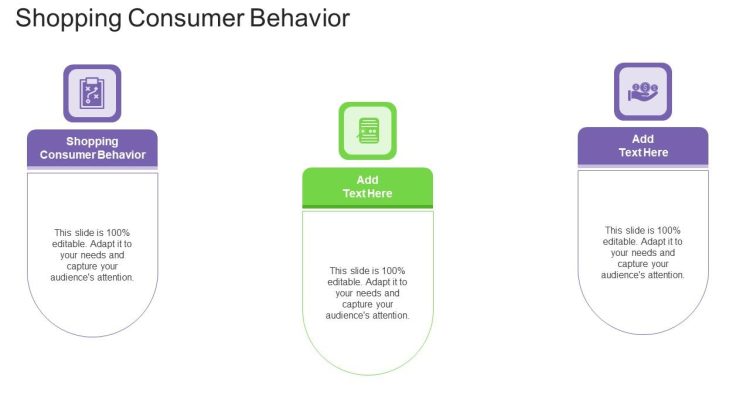 Shopping Consumer Behavior

Shopping Consumer Behavior

This slide is 100% editable. Adapt it to your needs and capture your audience's attention.

Add Text Here

This slide is 100% editable. Adapt it to your needs and capture your audience's attention.

Add Text Here

This slide is 100% editable. Adapt it to your needs and capture your audience's attention.